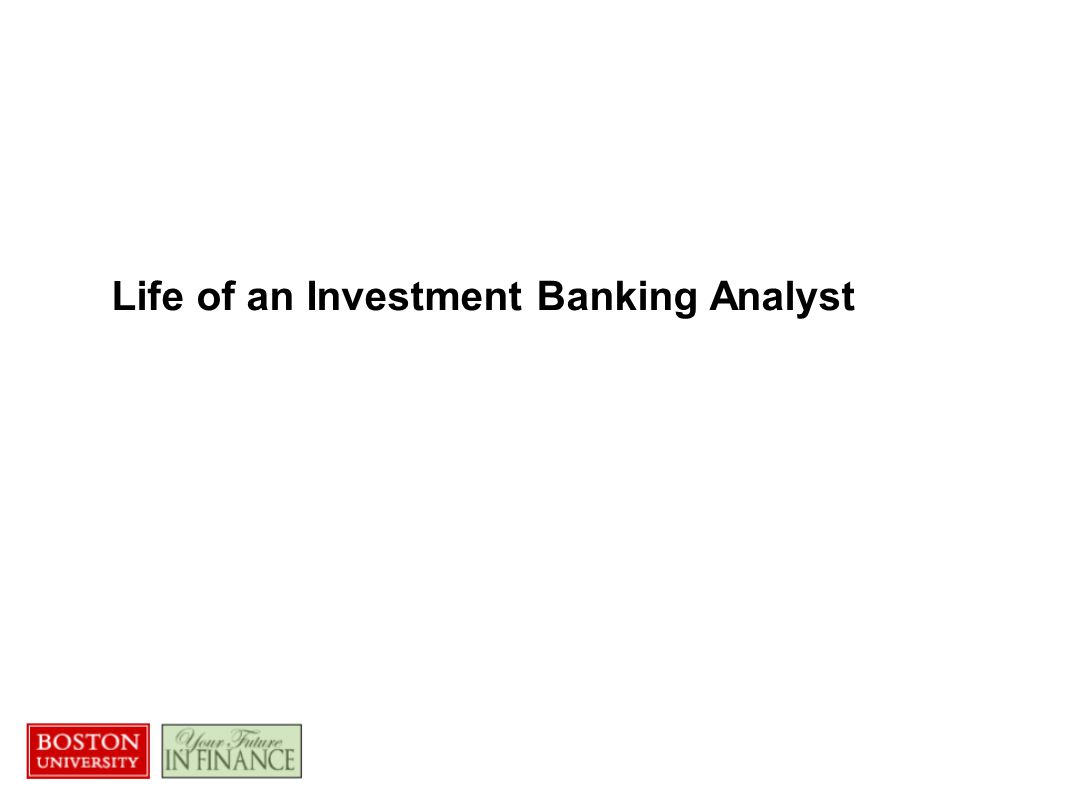 Life of an Investment Banking Analyst

BOSTON UNIVERSITY

Your Future IN FINANCE